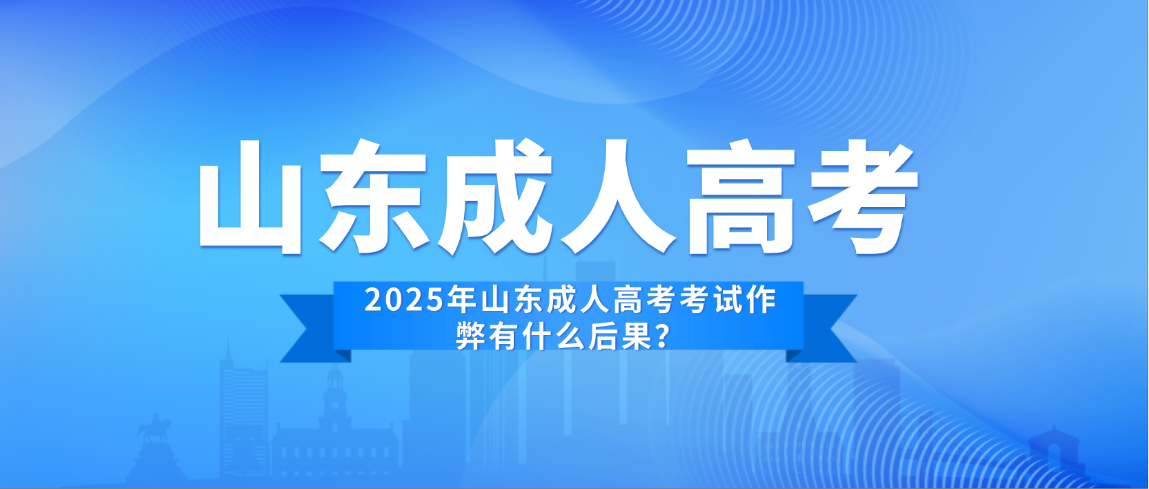 山东成人高考

2025年山东成人高考考试作弊有什么后果？